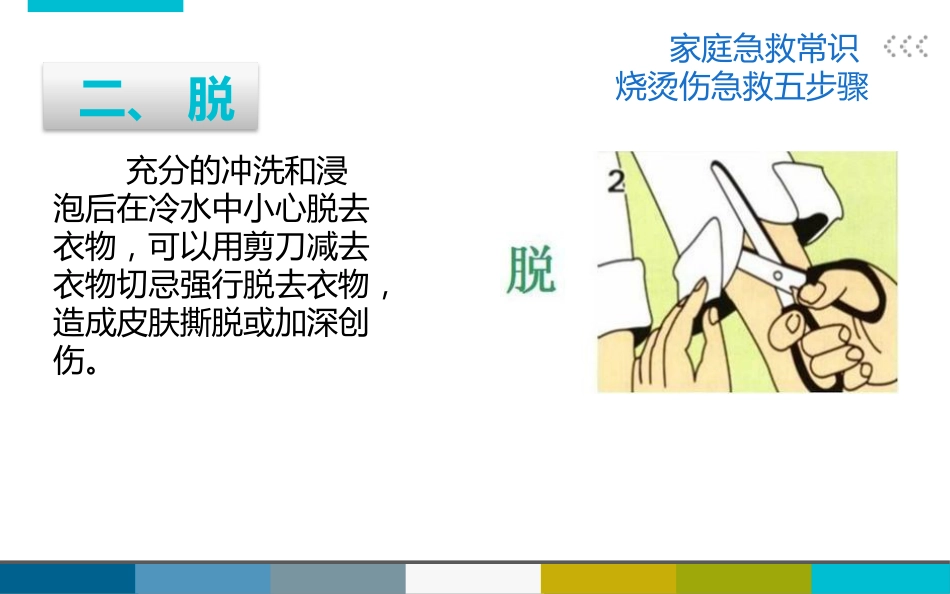 家庭急救常识
烧烫伤急救五步骤

二、脱

充分的冲洗和浸泡后在冷水中小心脱去衣物，可以用剪刀减去衣物切忌强行脱去衣物，造成皮肤撕脱或加深创伤。

脱

2